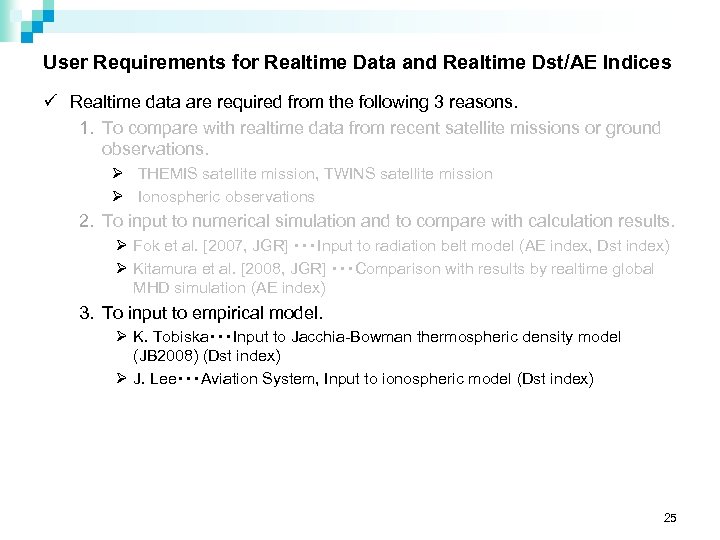 User Requirements for Realtime Data and Realtime Dst/AE Indices

✓ Realtime data are required from the following 3 reasons.

1. To compare with realtime data from recent satellite missions or ground observations.

➢ THEMIS satellite mission, TWINS satellite mission

➢ Ionospheric observations

2. To input to numerical simulation and to compare with calculation results.

➢ Fok et al. [2007, JGR] ・・・Input to radiation belt model (AE index, Dst index)

➢ Kitamura et al. [2008, JGR] ・・・Comparison with results by realtime global MHD simulation (AE index)

3. To input to empirical model.

➢ K. Tobiska・・・Input to Jacchia-Bowman thermospheric density model (JB2008) (Dst index)

➢ J. Lee・・・Aviation System, Input to ionospheric model (Dst index)

25